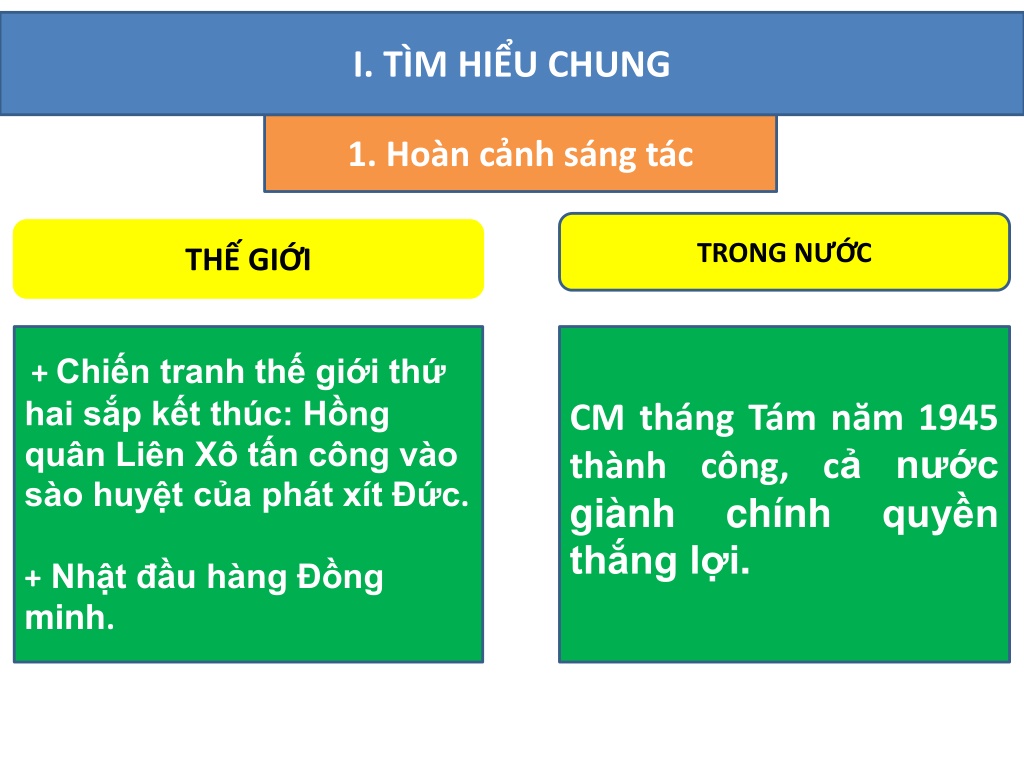 I. TÌM HIỂU CHUNG

1. Hoàn cảnh sáng tác

THẾ GIỚI

+ Chiến tranh thế giới thứ hai sắp kết thúc: Hồng quân Liên Xô tấn công vào sào huyệt của phát xít Đức.

+ Nhật đầu hàng Đồng minh.

TRONG NƯỚC

CM tháng Tám năm 1945 thành công, cả nước giành chính quyền thắng lợi.